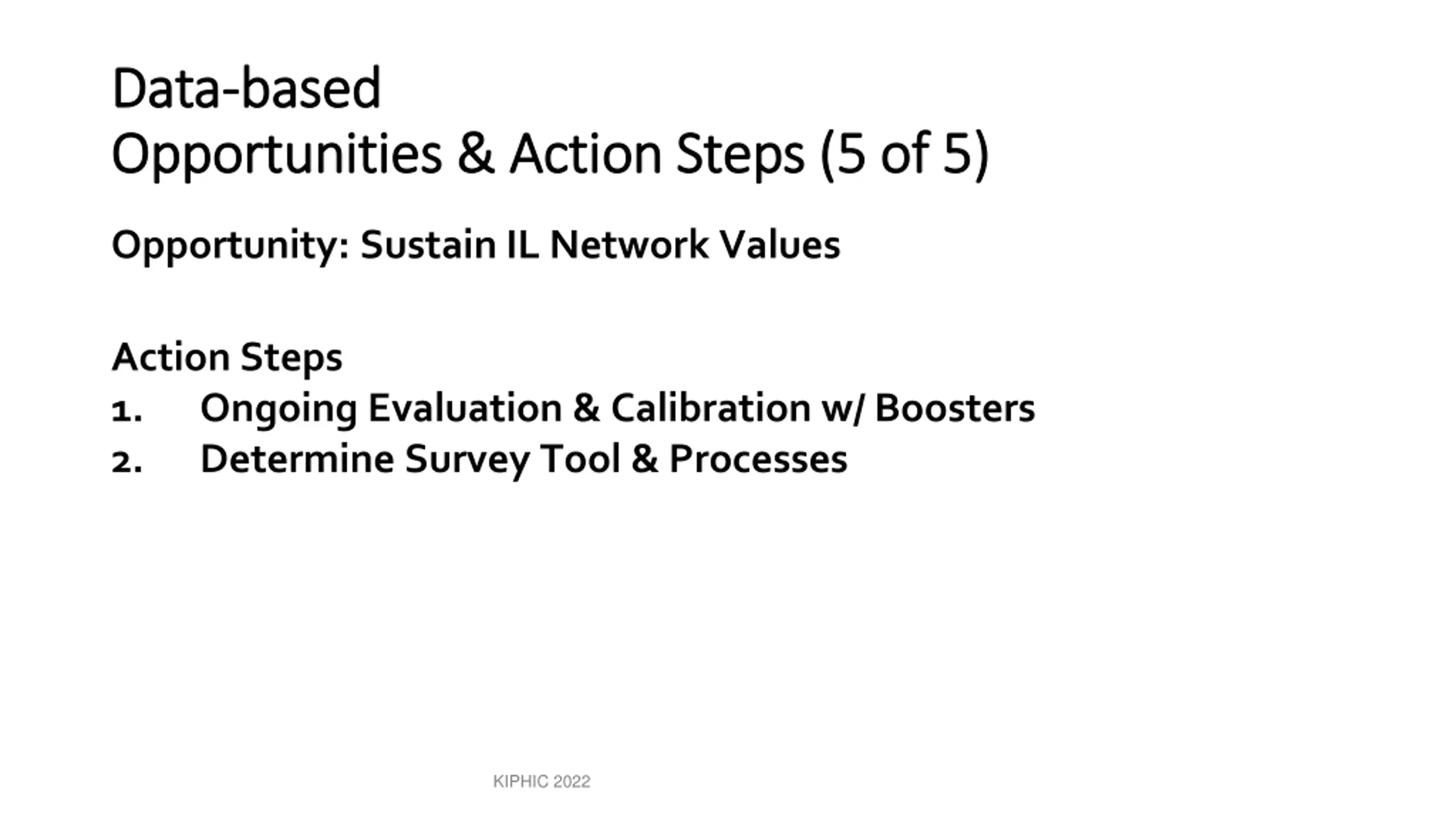 Data-based
Opportunities & Action Steps (5 of 5)

Opportunity: Sustain IL Network Values

Action Steps
1. Ongoing Evaluation & Calibration w/ Boosters
2. Determine Survey Tool & Processes

KIPHIC 2022